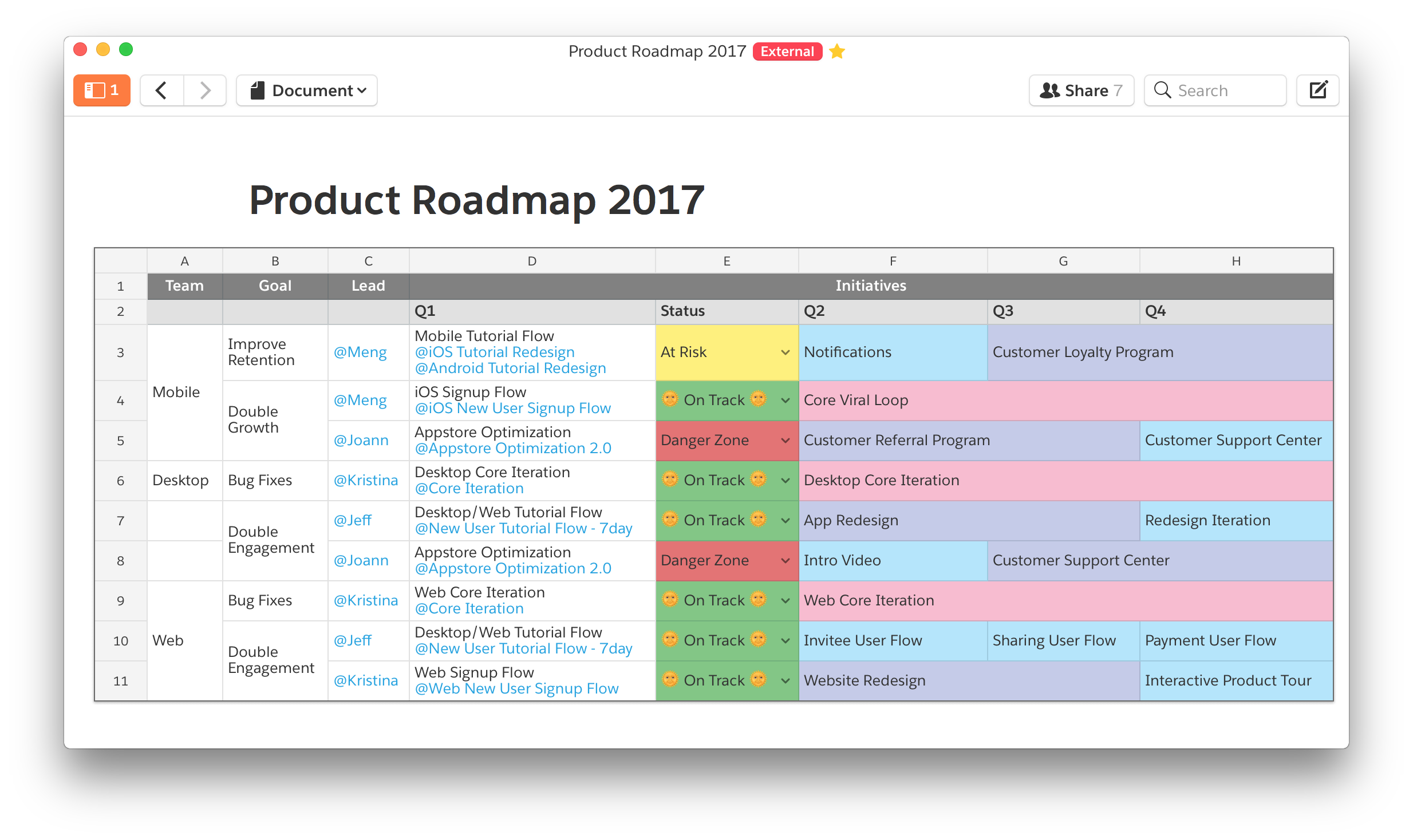 Product Roadmap 2017 External

1 Document Share 7 Search

Product Roadmap 2017

| | A | B | C | D | E | F | G | H |
|---|---|---|---|---|---|---|---|---|
| 1 | Team | Goal | Lead | Initiatives | | | | |
| 2 | | | | Q1 | Status | Q2 | Q3 | Q4 |
| 3 | Mobile | Improve Retention | @Meng | Mobile Tutorial Flow @iOS Tutorial Redesign @Android Tutorial Redesign | At Risk | Notifications | Customer Loyalty Program | |
| 4 | | Double Growth | @Meng | iOS Signup Flow @iOS New User Signup Flow | On Track | Core Viral Loop | | |
| 5 | | | @Joann | Appstore Optimization @Appstore Optimization 2.0 | Danger Zone | Customer Referral Program | | Customer Support Center |
| 6 | Desktop | Bug Fixes | @Kristina | Desktop Core Iteration @Core Iteration | On Track | Desktop Core Iteration | | |
| 7 | | Double Engagement | @Jeff | Desktop/Web Tutorial Flow @New User Tutorial Flow - 7day | On Track | App Redesign | | Redesign Iteration |
| 8 | | | @Joann | Appstore Optimization @Appstore Optimization 2.0 | Danger Zone | Intro Video | Customer Support Center | |
| 9 | Web | Bug Fixes | @Kristina | Web Core Iteration @Core Iteration | On Track | Web Core Iteration | | |
| 10 | | Double Engagement | @Jeff | Desktop/Web Tutorial Flow @New User Tutorial Flow - 7day | On Track | Invitee User Flow | Sharing User Flow | Payment User Flow |
| 11 | | | @Kristina | Web Signup Flow @Web New User Signup Flow | On Track | Website Redesign | | Interactive Product Tour |